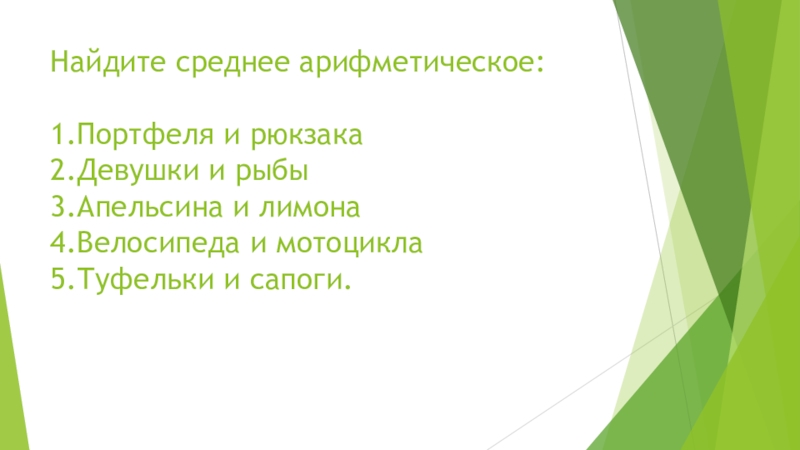 Найдите среднее арифметическое:

1.Портфеля и рюкзака
2.Девушки и рыбы
3.Апельсина и лимона
4.Велосипеда и мотоцикла
5.Туфельки и сапоги.